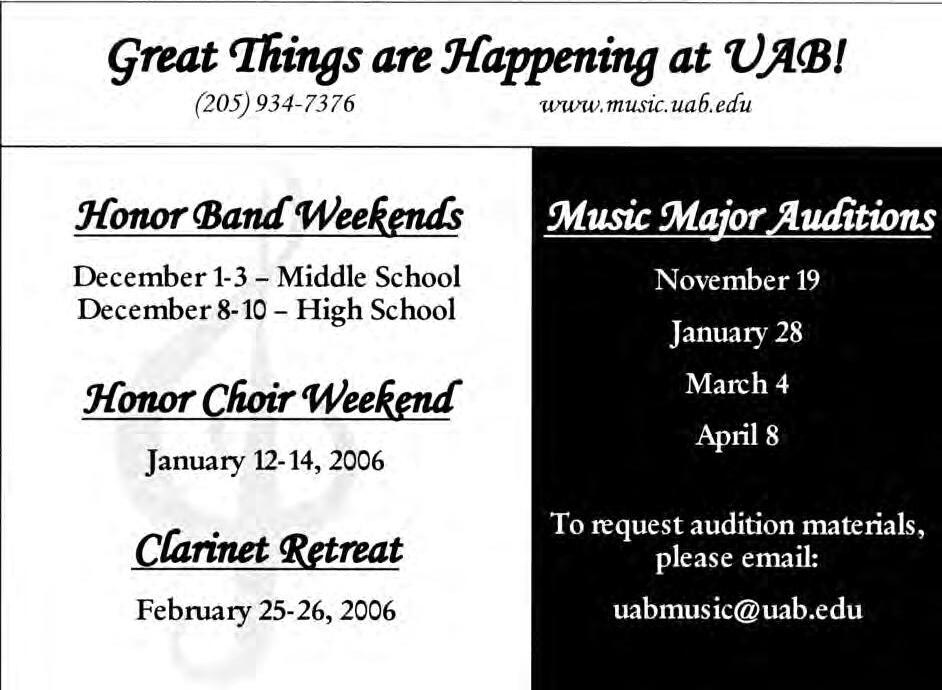 Great Things are Happening at UAB!
(205) 934-7376 www.music.uab.edu

Honor Band Weekends

December 1-3 – Middle School
December 8-10 – High School

Honor Choir Weekend

January 12-14, 2006

Clarinet Retreat

February 25-26, 2006

Music Major Auditions

November 19

January 28

March 4

April 8

To request audition materials, please email:

uabmusic@uab.edu